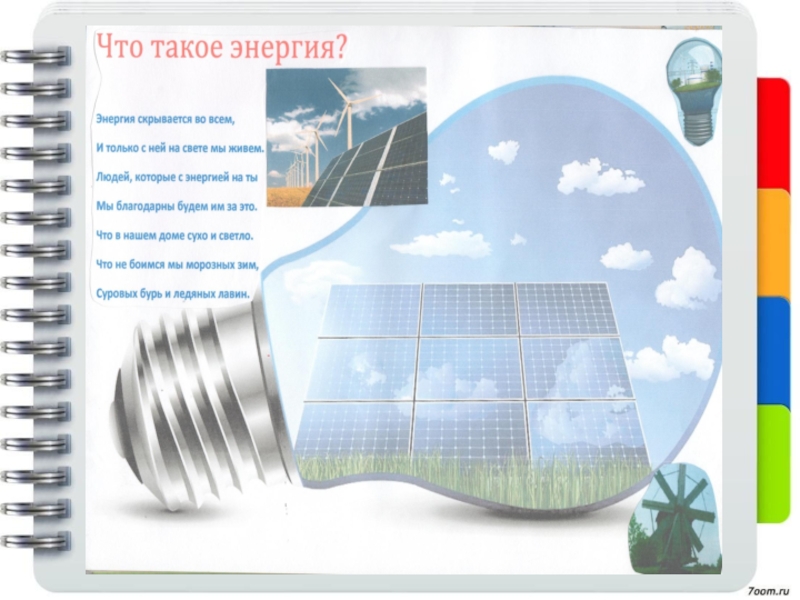 Что такое энергия?

Энергия скрывается во всем,
И только с ней на свете мы живем.
Людей, которые с энергией на ты
Мы благодарны будем им за это.
Что в нашем доме сухо и светло.
Что не боимся мы морозных зим,
Суровых бурь и ледяных лавин.

7oom.ru